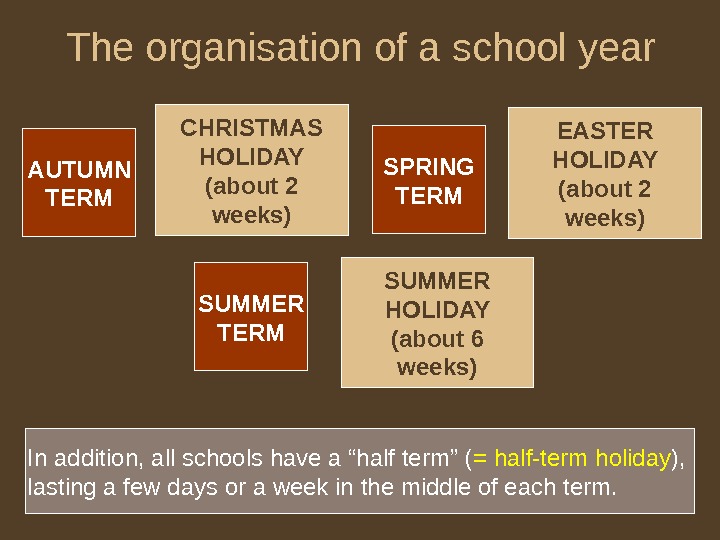 The organisation of a school year

AUTUMN TERM

CHRISTMAS HOLIDAY (about 2 weeks)

SPRING TERM

EASTER HOLIDAY (about 2 weeks)

SUMMER TERM

SUMMER HOLIDAY (about 6 weeks)

In addition, all schools have a “half term” (= half-term holiday), lasting a few days or a week in the middle of each term.